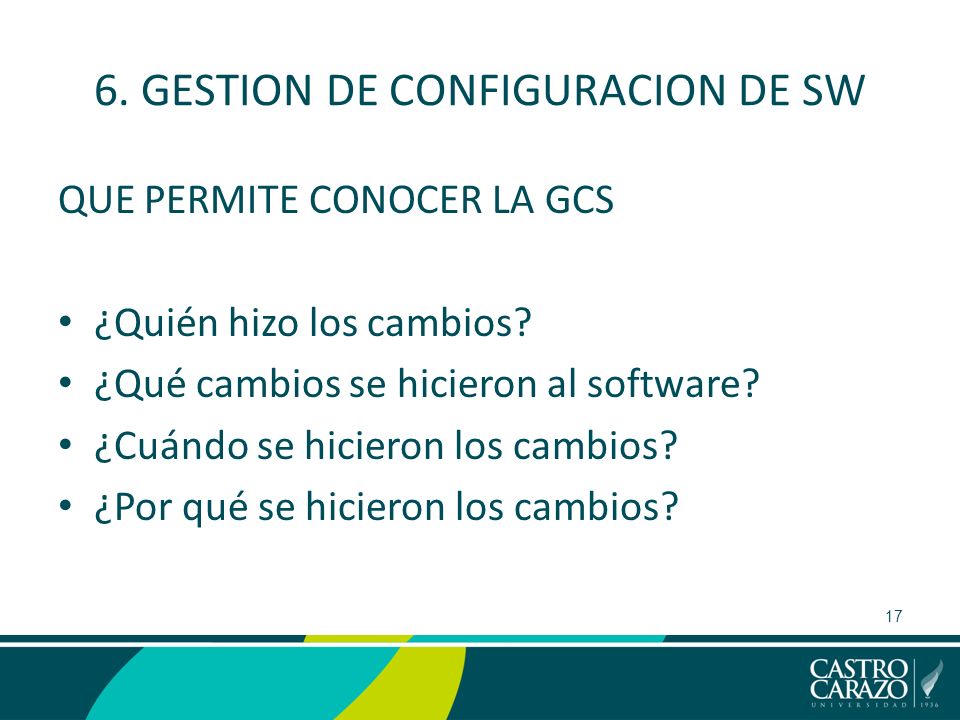 6. GESTION DE CONFIGURACION DE SW

QUE PERMITE CONOCER LA GCS

• ¿Quién hizo los cambios?
• ¿Qué cambios se hicieron al software?
• ¿Cuándo se hicieron los cambios?
• ¿Por qué se hicieron los cambios?

17

CASTRO CARAZO
UNIVERSIDAD 1936